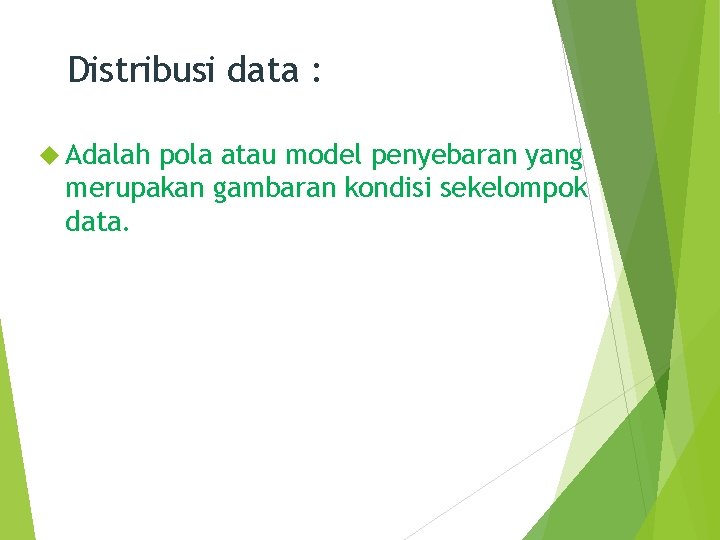 Distribusi data :

Adalah pola atau model penyebaran yang merupakan gambaran kondisi sekelompok data.